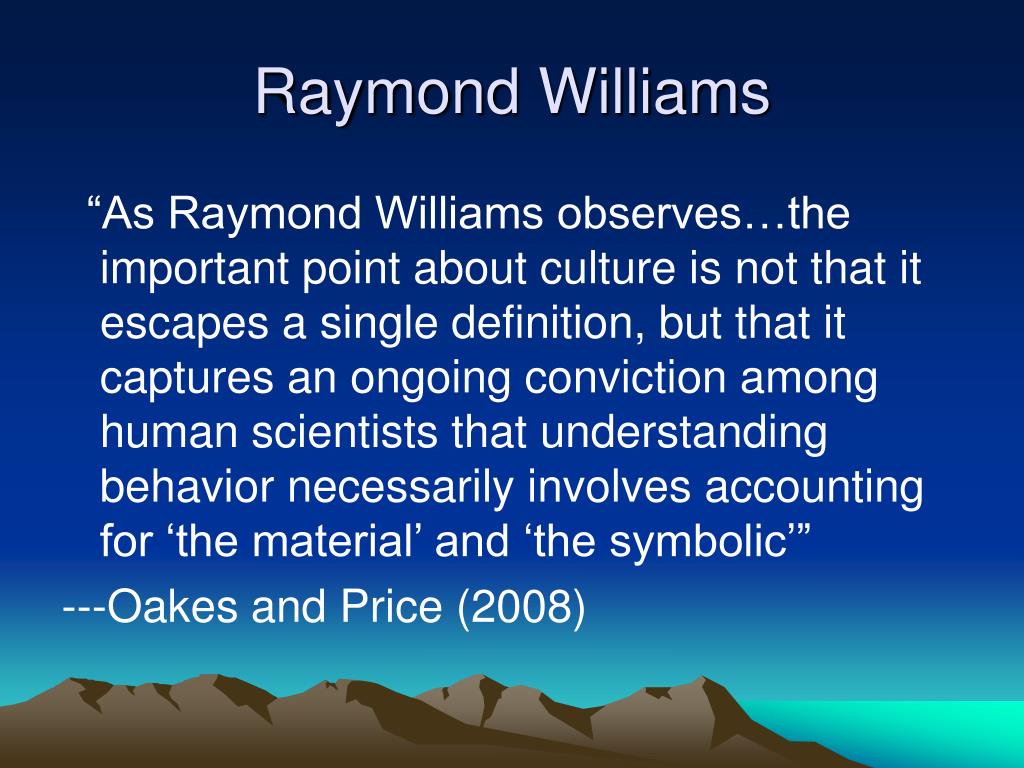 Raymond Williams

“As Raymond Williams observes…the important point about culture is not that it escapes a single definition, but that it captures an ongoing conviction among human scientists that understanding behavior necessarily involves accounting for ‘the material’ and ‘the symbolic’”

---Oakes and Price (2008)